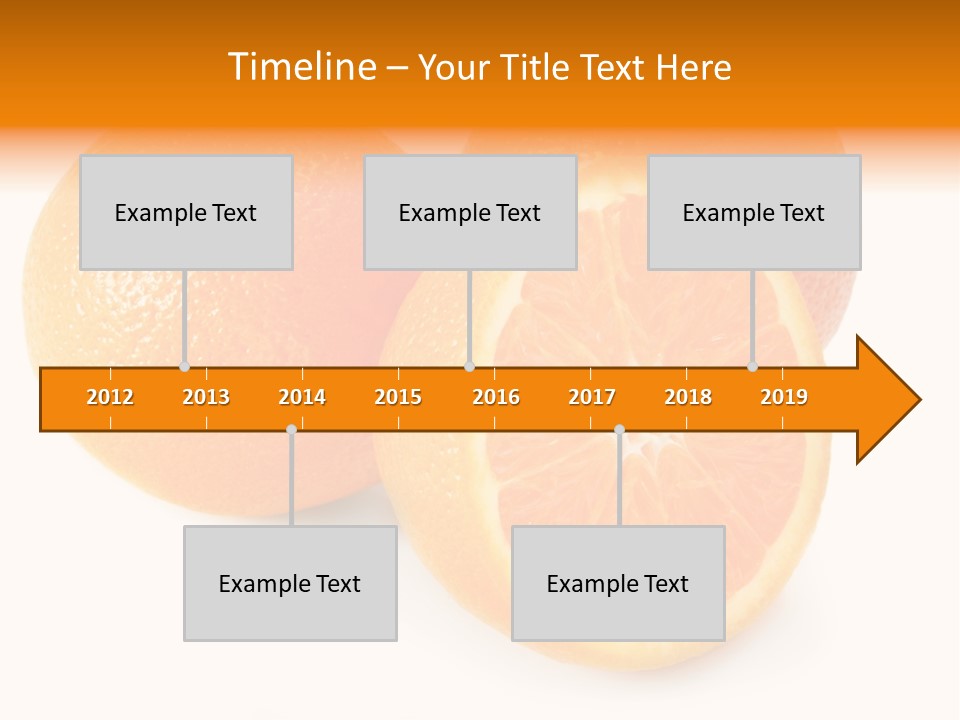 Timeline – Your Title Text Here

Example Text

Example Text

Example Text

2012 2013 2014 2015 2016 2017 2018 2019

Example Text

Example Text